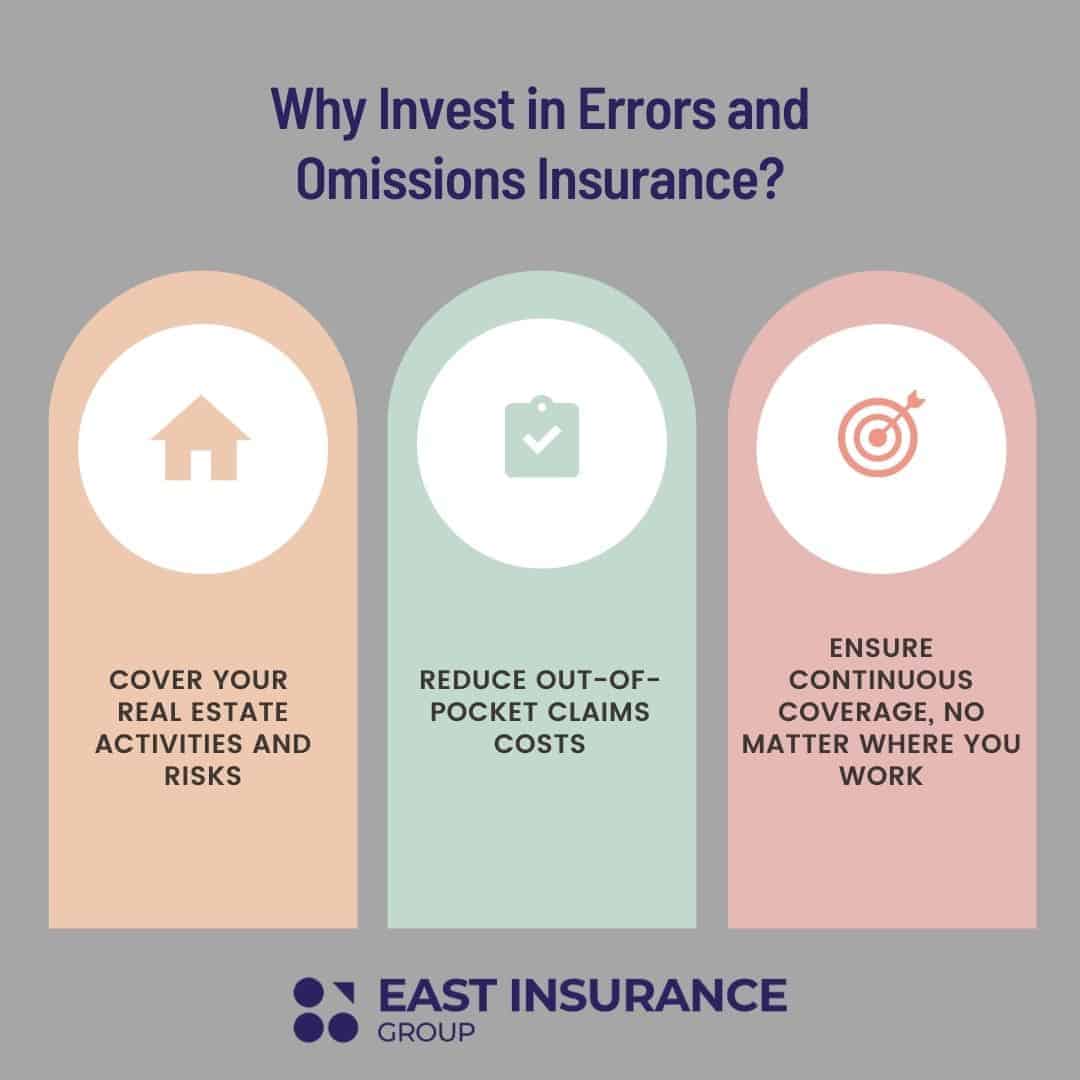 Why Invest in Errors and Omissions Insurance?

COVER YOUR REAL ESTATE ACTIVITIES AND RISKS

REDUCE OUT-OF-POCKET CLAIMS COSTS

ENSURE CONTINUOUS COVERAGE, NO MATTER WHERE YOU WORK

EAST INSURANCE GROUP